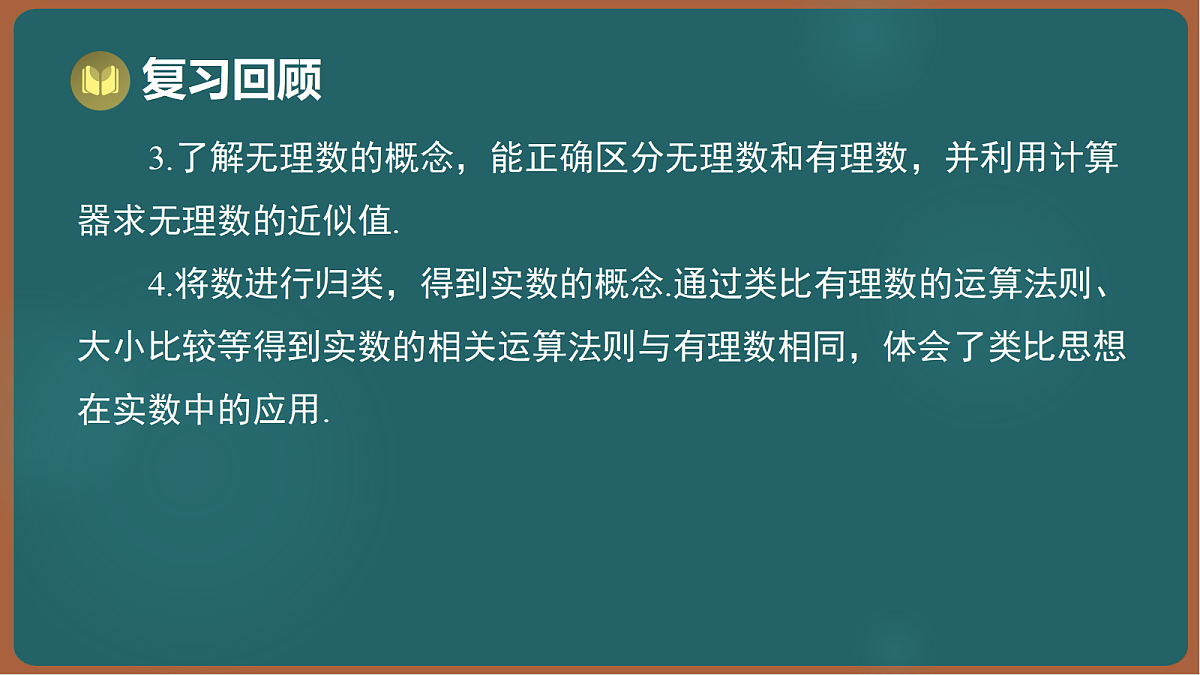 复习回顾

3.了解无理数的概念，能正确区分无理数和有理数，并利用计算器求无理数的近似值.

4.将数进行归类，得到实数的概念.通过类比有理数的运算法则、大小比较等得到实数的相关运算法则与有理数相同，体会了类比思想在实数中的应用.